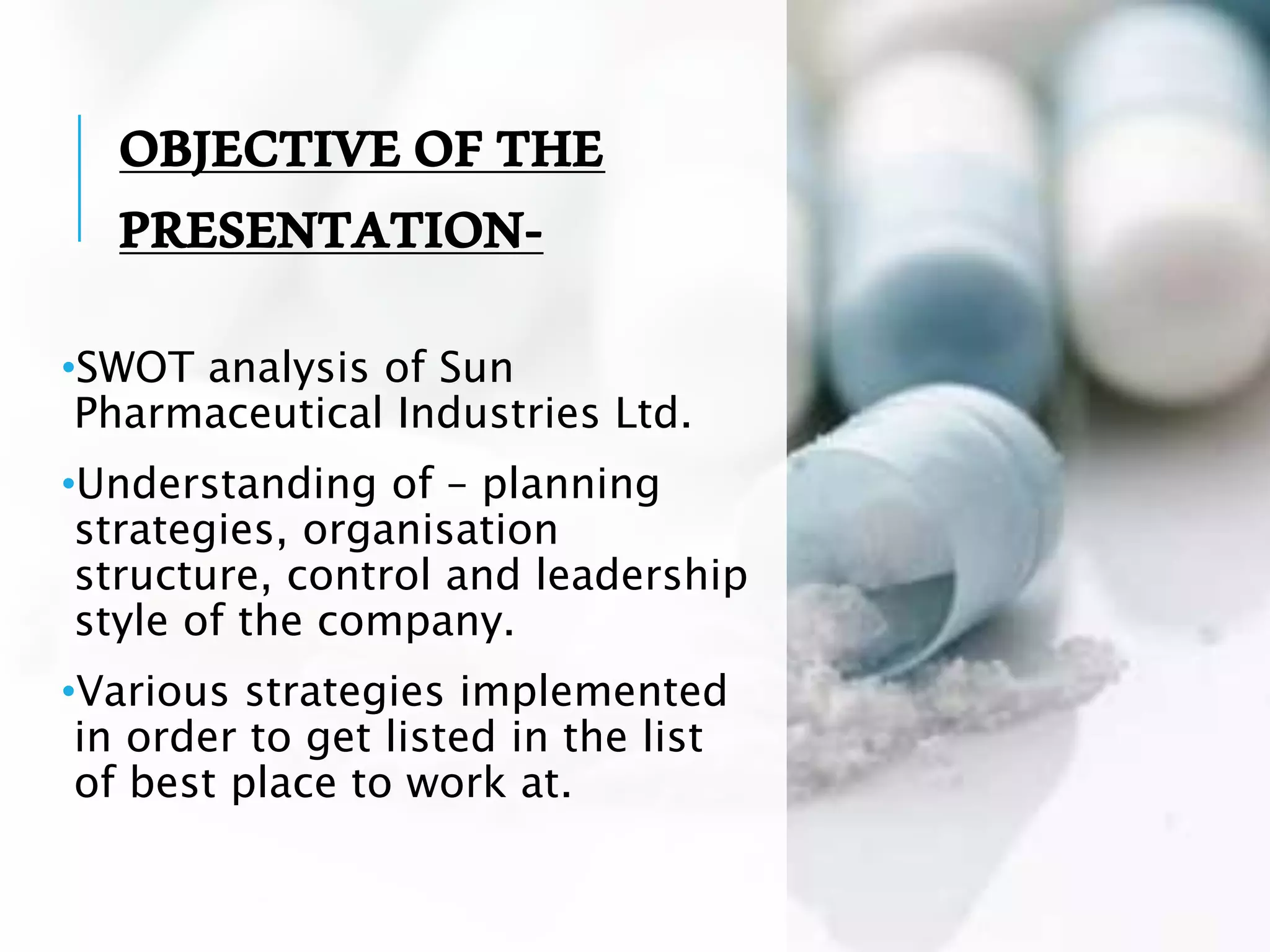 OBJECTIVE OF THE PRESENTATION-

•SWOT analysis of Sun Pharmaceutical Industries Ltd.

•Understanding of – planning strategies, organisation structure, control and leadership style of the company.

•Various strategies implemented in order to get listed in the list of best place to work at.